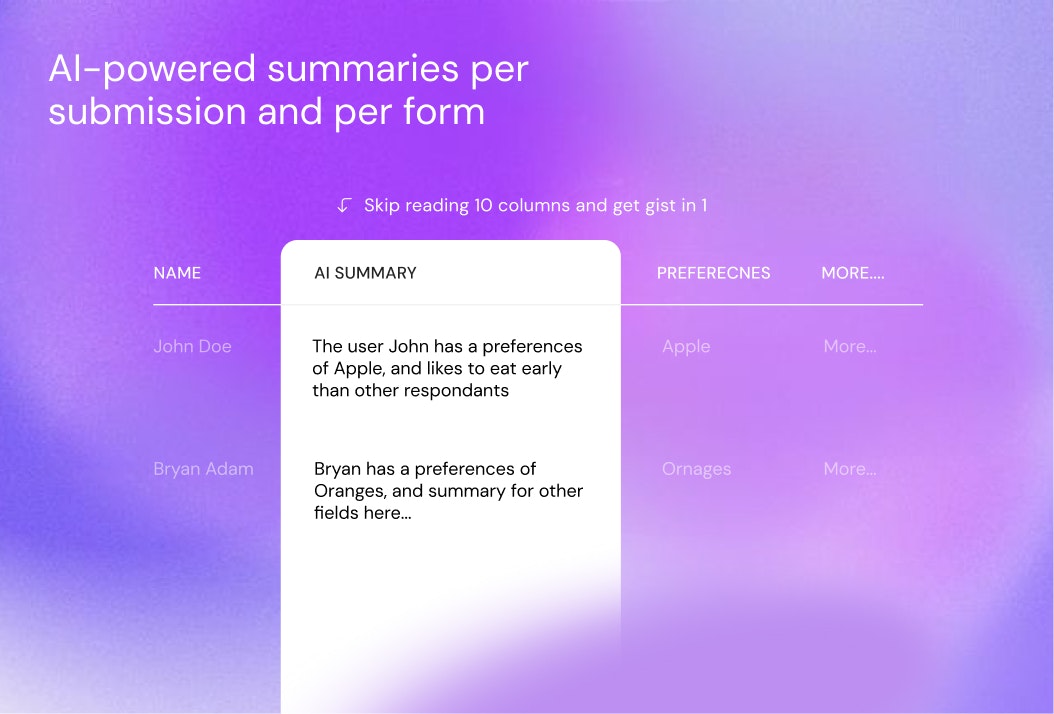 AI-powered summaries per submission and per form

Skip reading 10 columns and get gist in 1

| NAME | AI SUMMARY | PREFERECNES | MORE.... |
|---|---|---|---|
| John Doe | The user John has a preferences of Apple, and likes to eat early than other respondants | Apple | More... |
| Bryan Adam | Bryan has a preferences of Oranges, and summary for other fields here... | Ornages | More... |